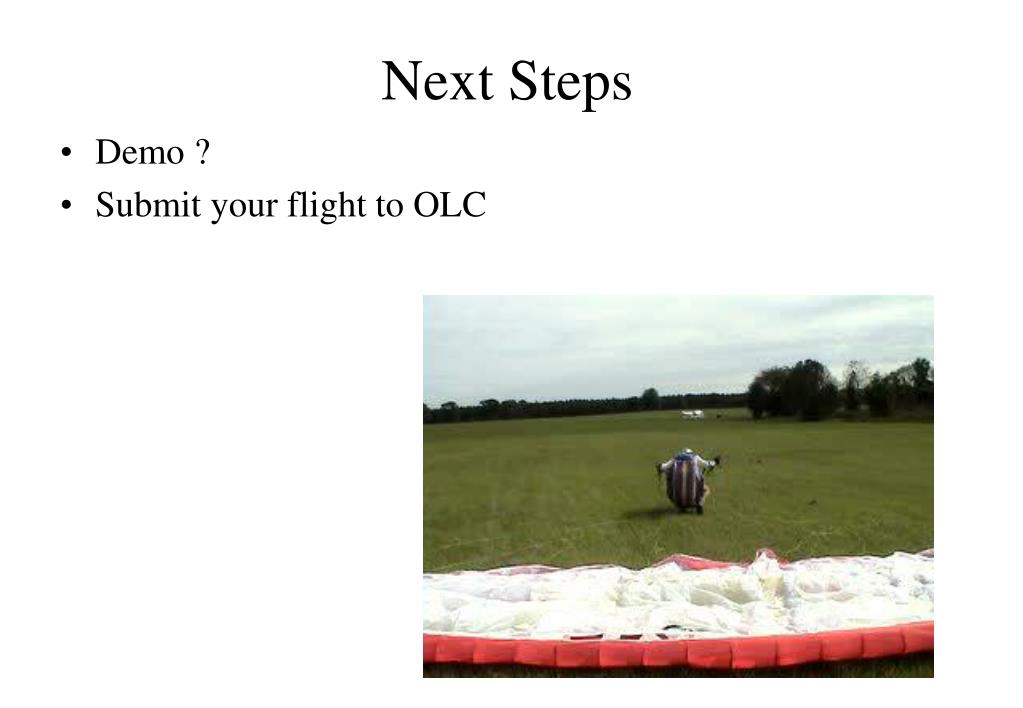 Next Steps

• Demo ?
• Submit your flight to OLC